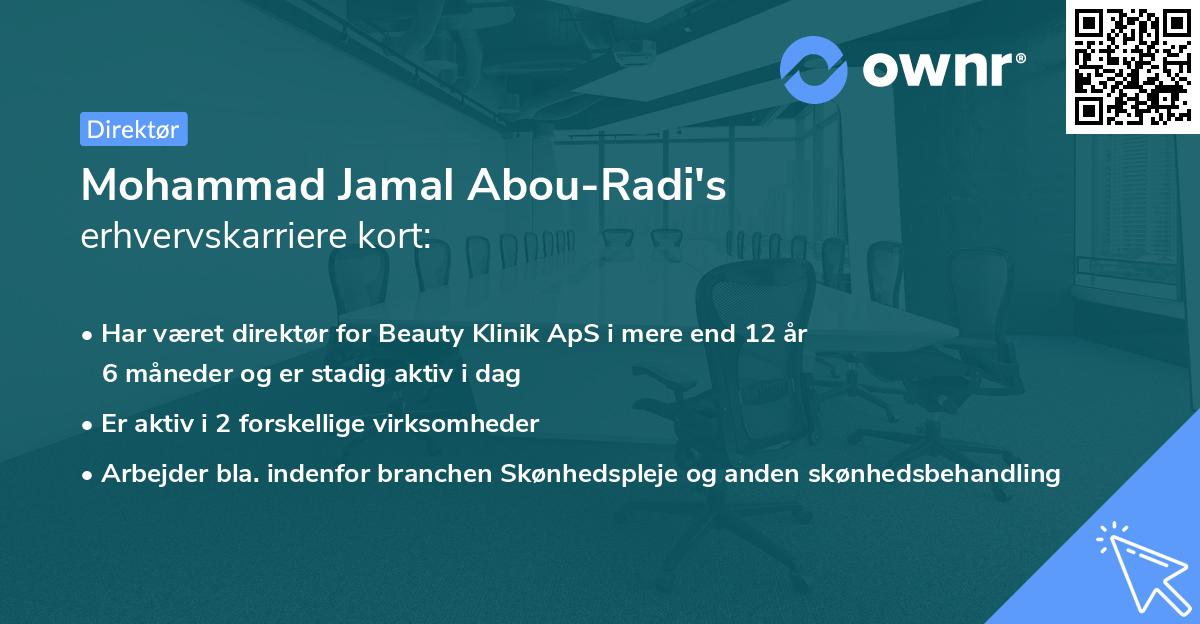 ownr®

Direktør

Mohammad Jamal Abou-Radi's
erhvervskarriere kort:

• Har været direktør for Beauty Klinik ApS i mere end 12 år 6 måneder og er stadig aktiv i dag

• Er aktiv i 2 forskellige virksomheder

• Arbejder bla. indenfor branchen Skønhedspleje og anden skønhedsbehandling